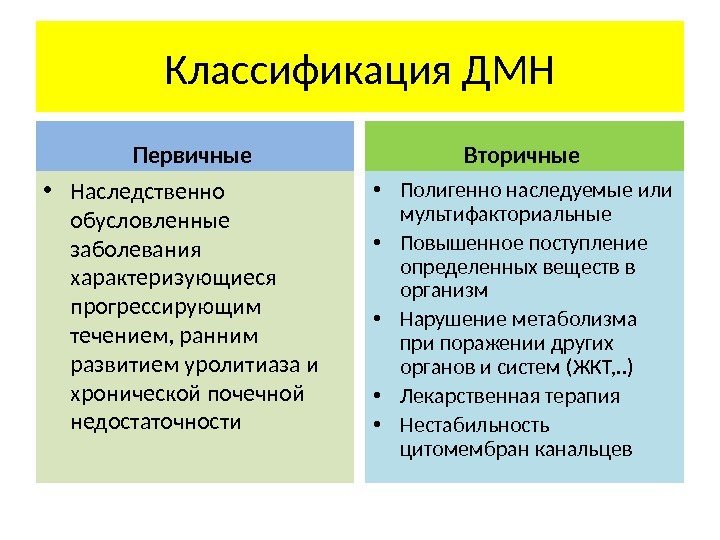 Классификация ДМН

Первичные

• Наследственно обусловленные заболевания характеризующиеся прогрессирующим течением, ранним развитием уролитиаза и хронической почечной недостаточности

Вторичные

• Полигенно наследуемые или мультифакториальные
• Повышенное поступление определенных веществ в организм
• Нарушение метаболизма при поражении других органов и систем (ЖКТ,..)
• Лекарственная терапия
• Нестабильность цитомембран канальцев